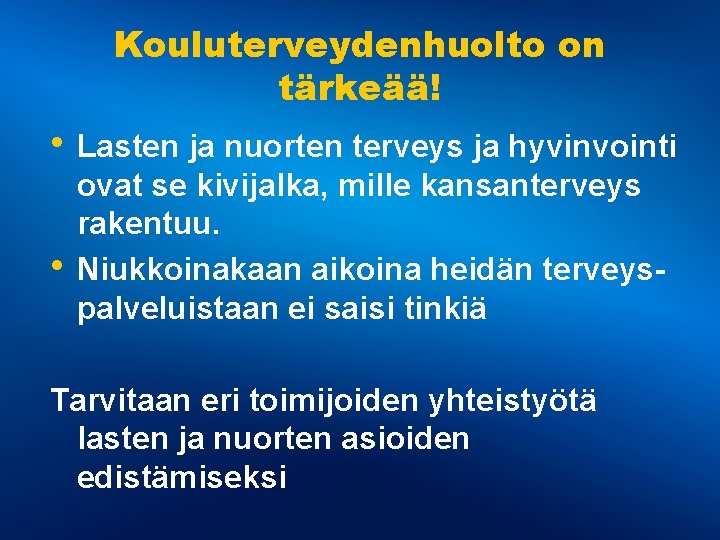 Kouluterveydenhuolto on tärkeää!

• Lasten ja nuorten terveys ja hyvinvointi ovat se kivijalka, mille kansanterveys rakentuu.
• Niukkoinakaan aikoina heidän terveyspalveluistaan ei saisi tinkiä

Tarvitaan eri toimijoiden yhteistyötä lasten ja nuorten asioiden edistämiseksi